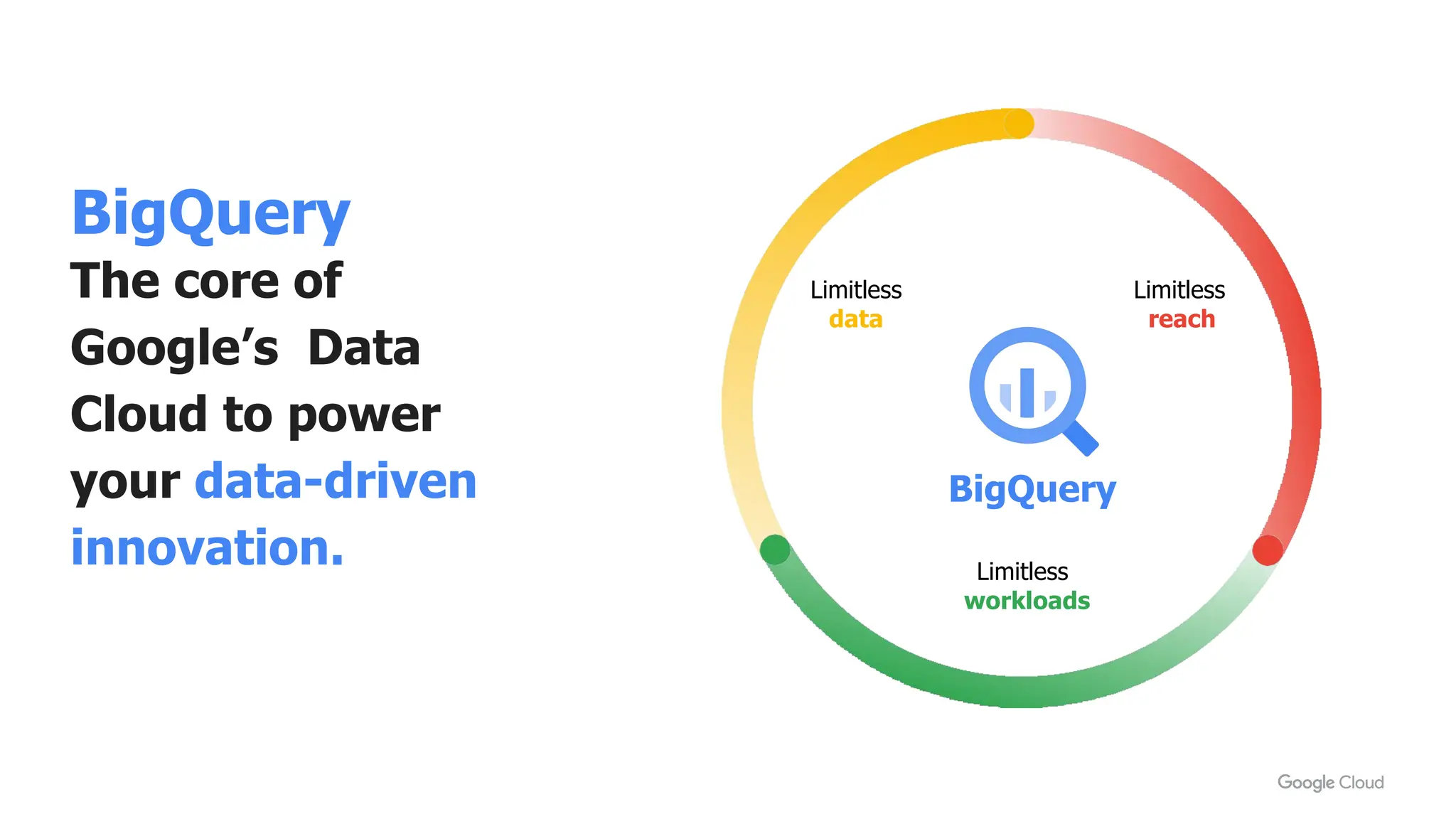 BigQuery
The core of Google's Data Cloud to power your data-driven innovation.

Limitless data

Limitless reach

BigQuery

Limitless workloads

Google Cloud